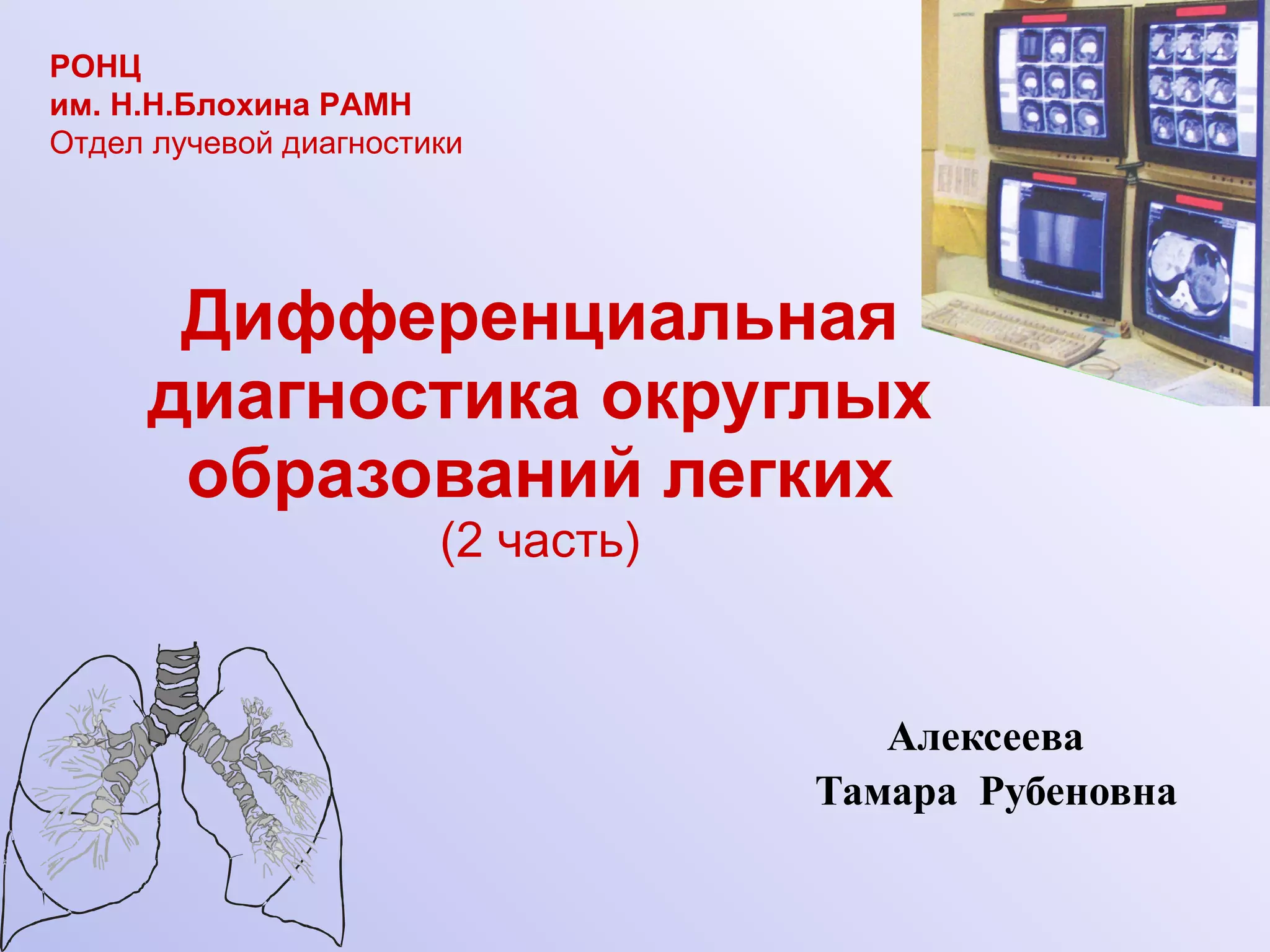 РОНЦ
им. Н.Н.Блохина РАМН
Отдел лучевой диагностики

Дифференциальная диагностика округлых образований легких
(2 часть)

Алексеева
Тамара Рубеновна